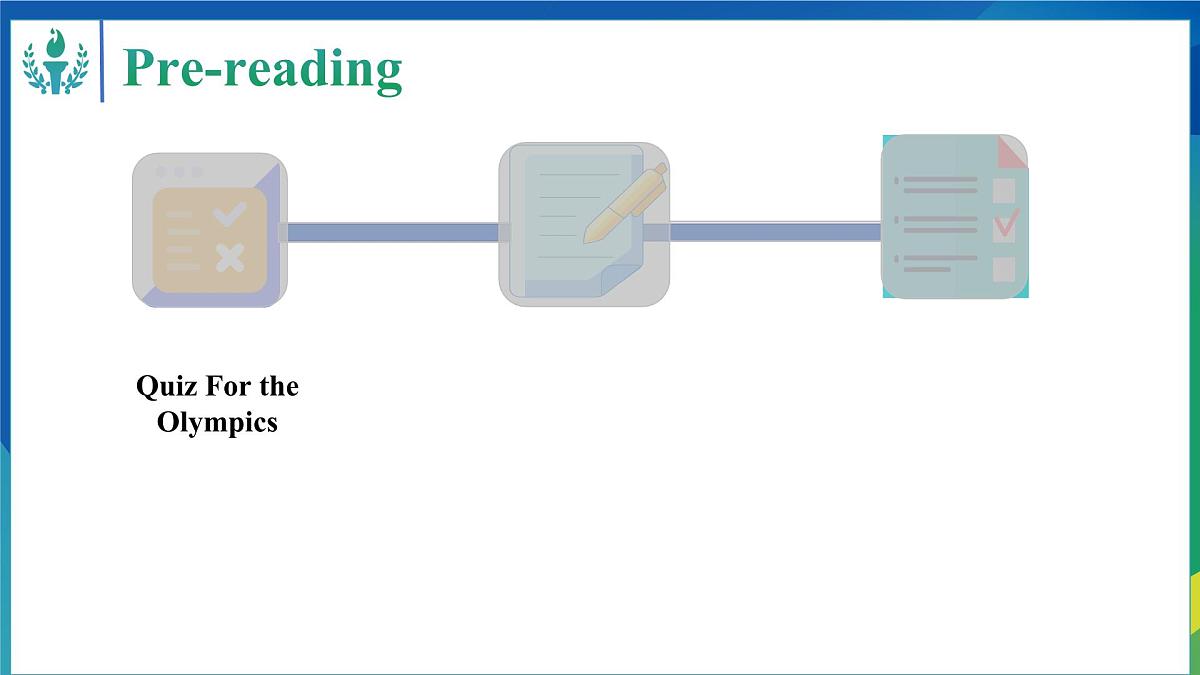 Pre-reading

Quiz For the Olympics